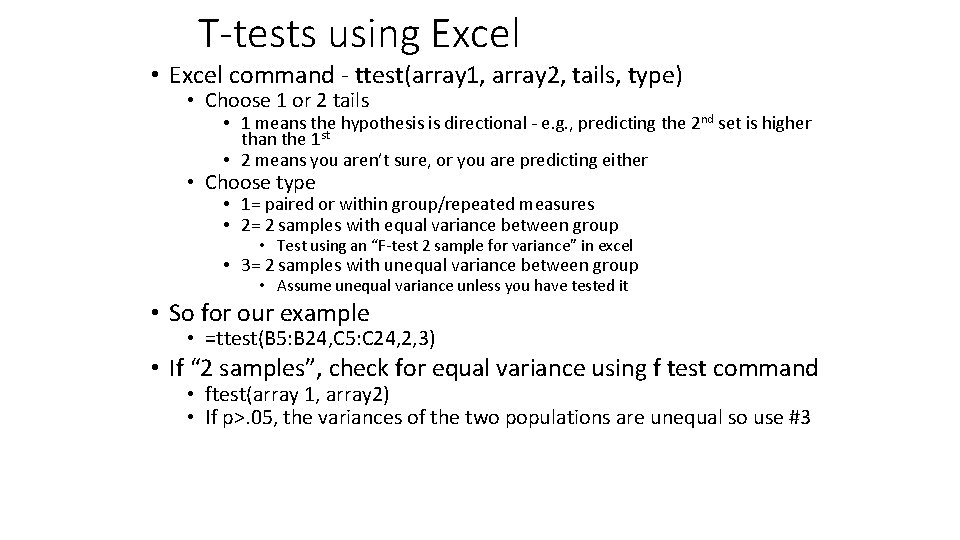 T-tests using Excel

• Excel command - ttest(array1, array2, tails, type)
• Choose 1 or 2 tails
• 1 means the hypothesis is directional - e.g., predicting the 2$^{nd}$ set is higher than the 1$^{st}$
• 2 means you aren't sure, or you are predicting either
• Choose type
• 1= paired or within group/repeated measures
• 2= 2 samples with equal variance between group
• Test using an "F-test 2 sample for variance" in excel
• 3= 2 samples with unequal variance between group
• Assume unequal variance unless you have tested it
• So for our example
• =ttest(B5:B24,C5:C24,2,3)
• If "2 samples", check for equal variance using f test command
• ftest(array 1, array2)
• If p>.05, the variances of the two populations are unequal so use #3